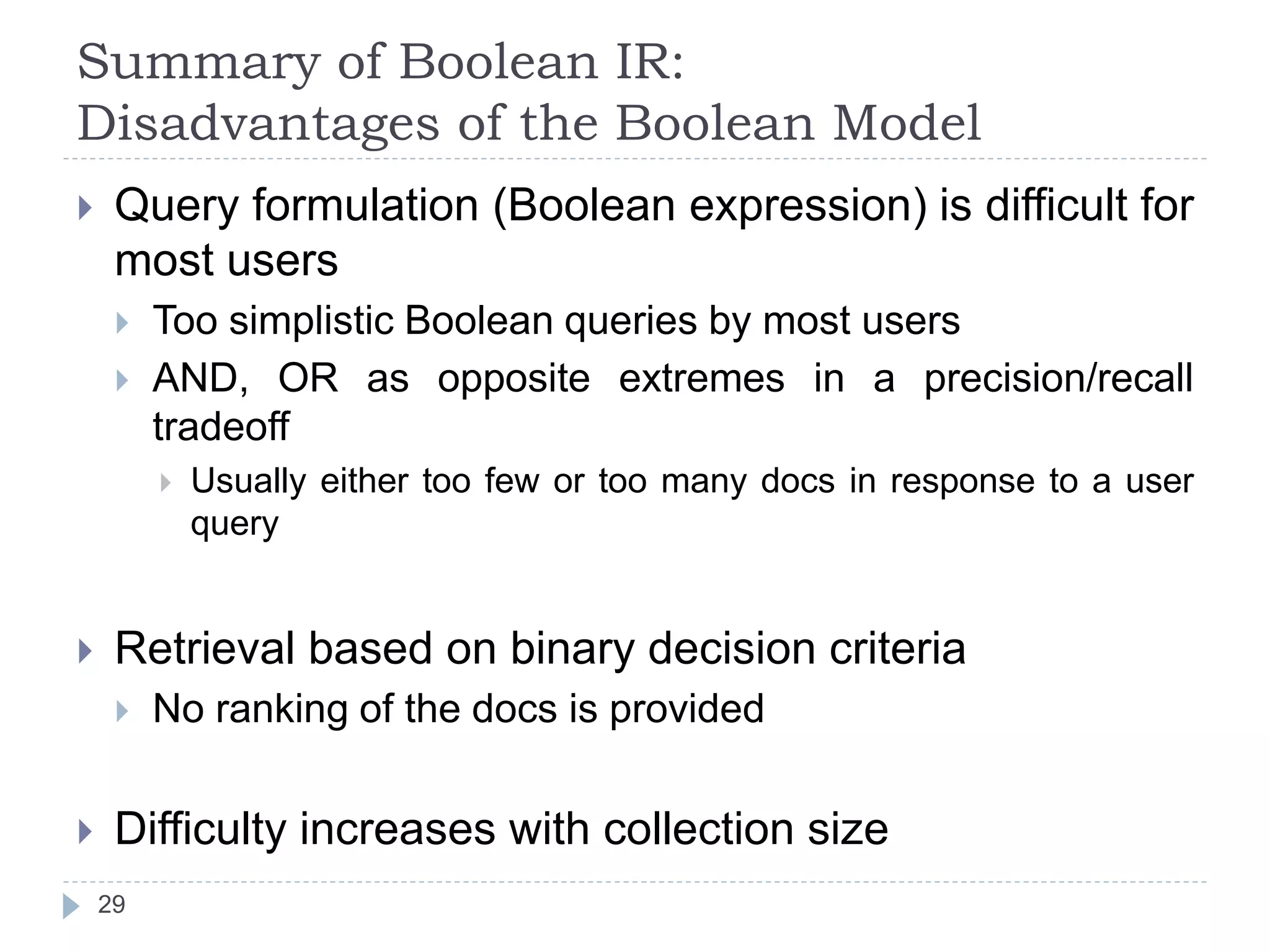 Summary of Boolean IR:
Disadvantages of the Boolean Model

Query formulation (Boolean expression) is difficult for most users

Too simplistic Boolean queries by most users

AND, OR as opposite extremes in a precision/recall tradeoff

Usually either too few or too many docs in response to a user query

Retrieval based on binary decision criteria

No ranking of the docs is provided

Difficulty increases with collection size

29